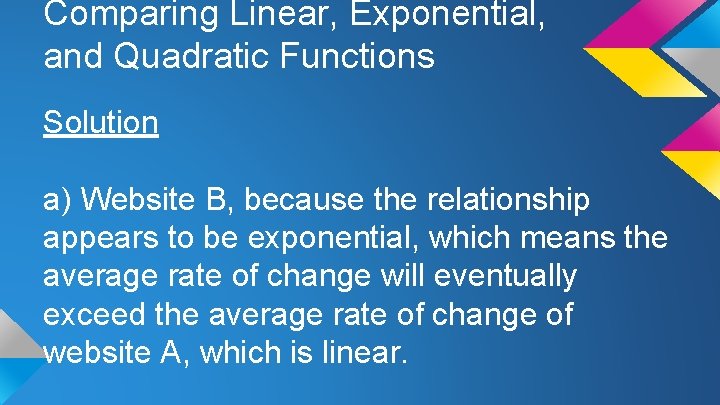 Comparing Linear, Exponential, and Quadratic Functions

Solution

a) Website B, because the relationship appears to be exponential, which means the average rate of change will eventually exceed the average rate of change of website A, which is linear.